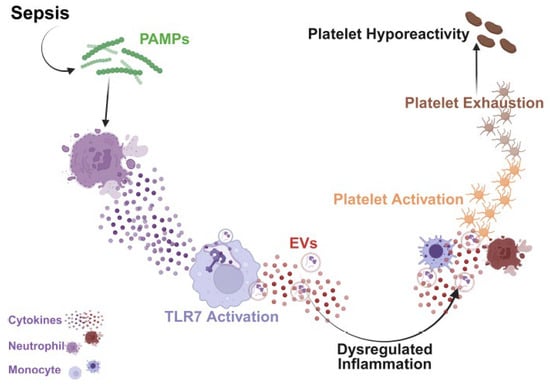 Sepsis

PAMPs

Platelet Hyporeactivity

Platelet Exhaustion

Platelet Activation

EVs

TLR7 Activation

Dysregulated Inflammation

Cytokines

Neutrophil

Monocyte